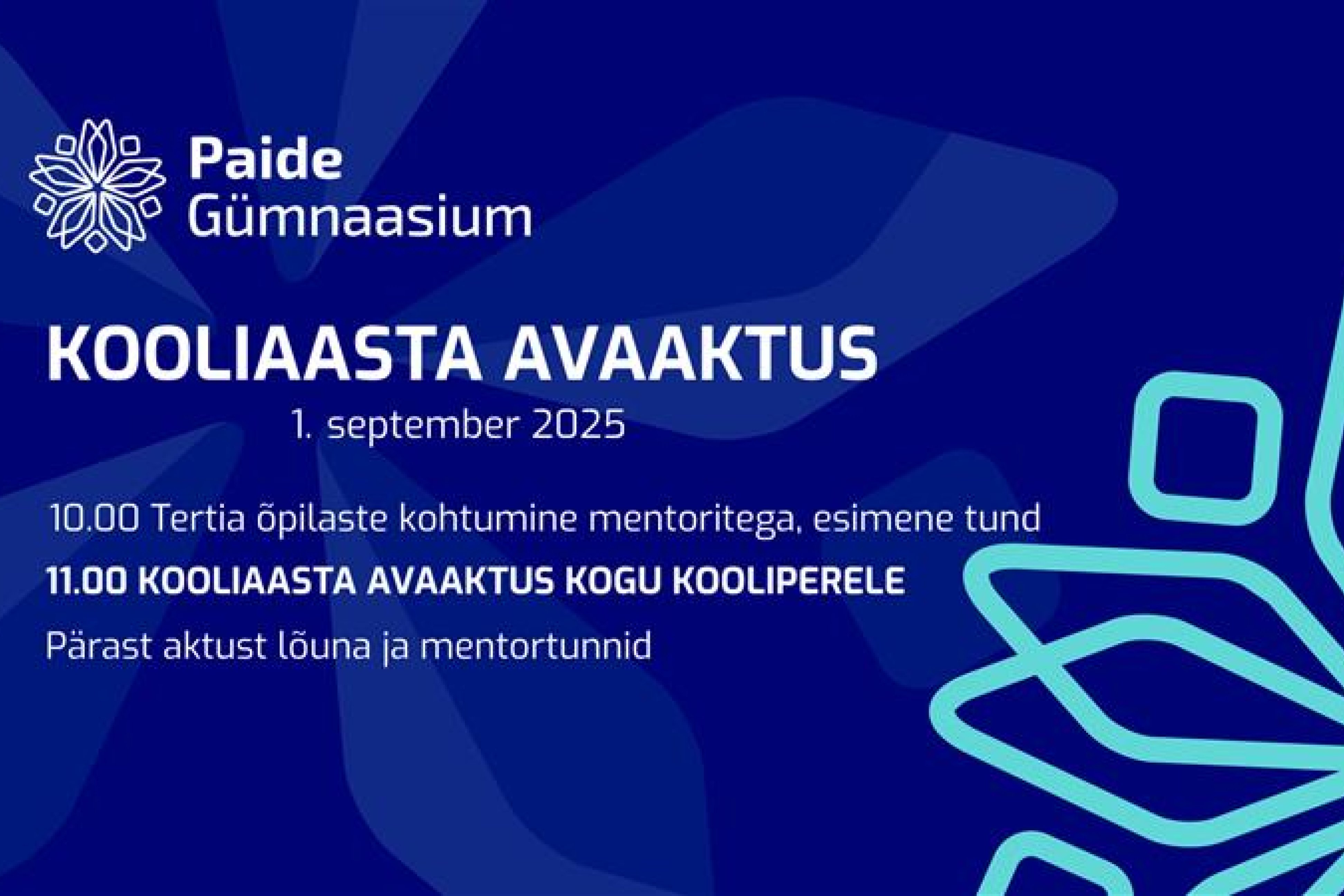 Paide
Gümnaasium

KOOLIAASTA AVAAKTUS

1. september 2025

10.00 Tertia õpilaste kohtumine mentoritega, esimene tund

11.00 KOOLIAASTA AVAAKTUS KOGU KOOLIPERELE

Pärast aktust lõuna ja mentortunnid